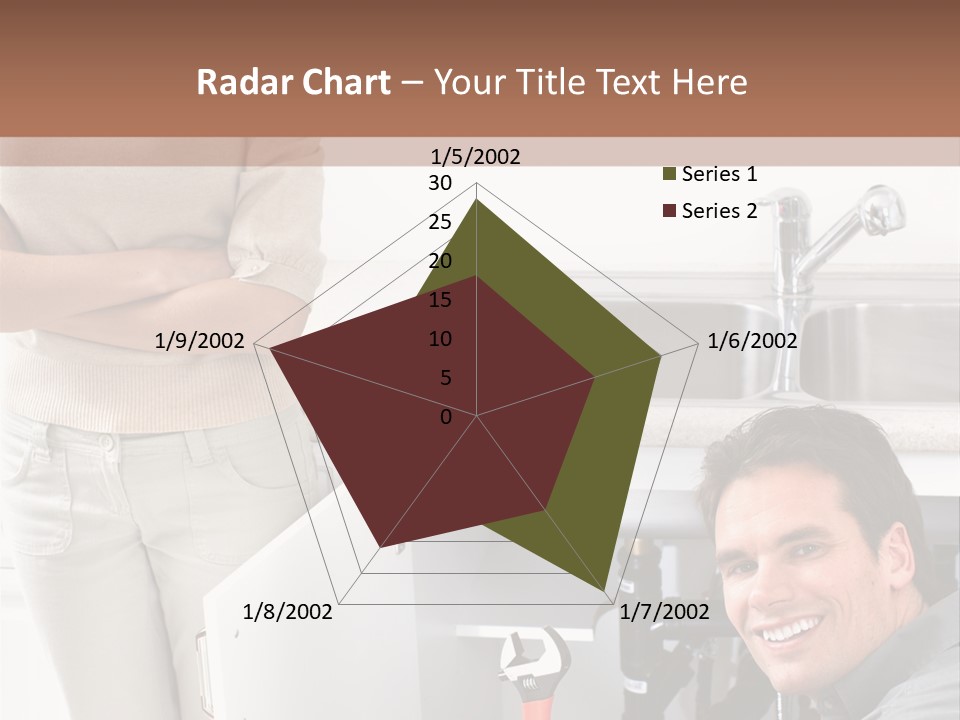 Radar Chart – Your Title Text Here

1/5/2002
30
25
20
15
10
5
0
1/6/2002
1/7/2002
1/8/2002
1/9/2002

Series 1
Series 2